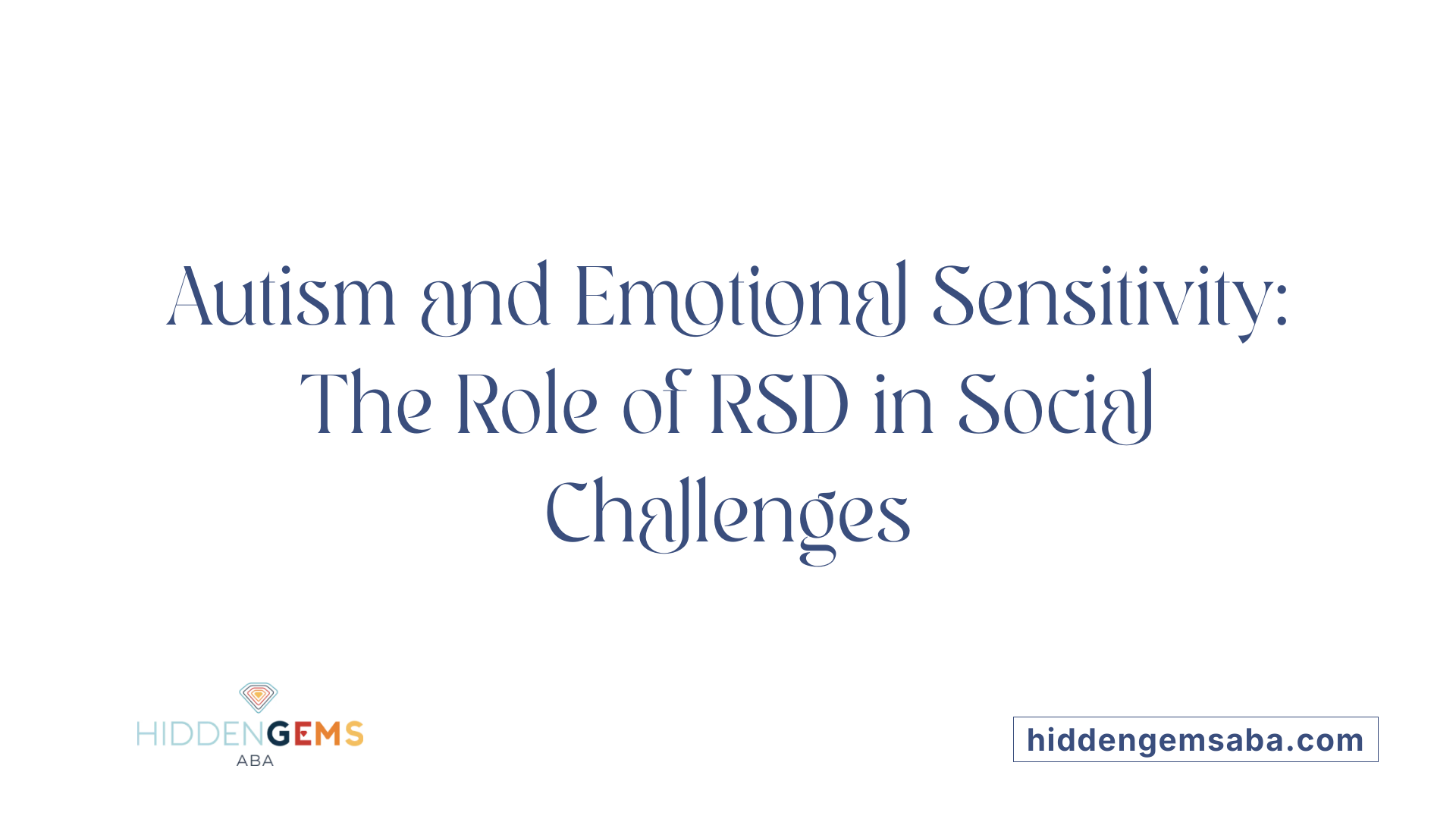 Autism and Emotional Sensitivity: The Role of RSD in Social Challenges

HIDDENGEMS
ABA

hiddengemsaba.com